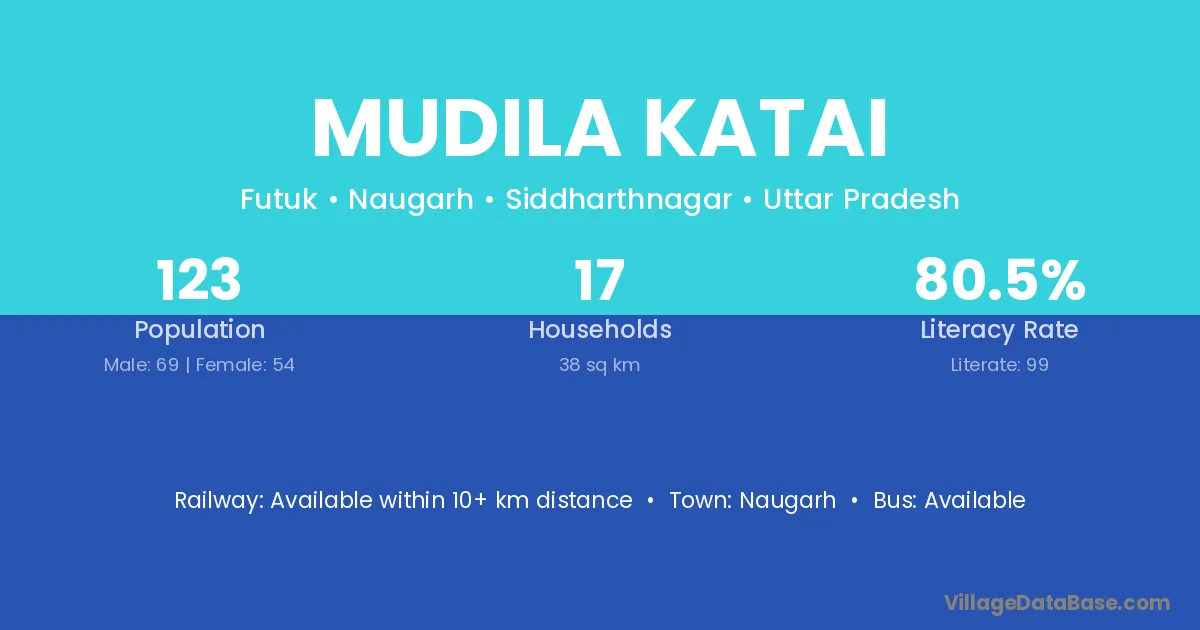 MUDILA KATAI

Futuk • Naugarh • Siddharthnagar • Uttar Pradesh

123
Population
Male: 69 | Female: 54

17
Households
38 sq km

80.5%
Literacy Rate
Literate: 99

Railway: Available within 10+ km distance • Town: Naugarh • Bus: Available

VillageDataBase.com